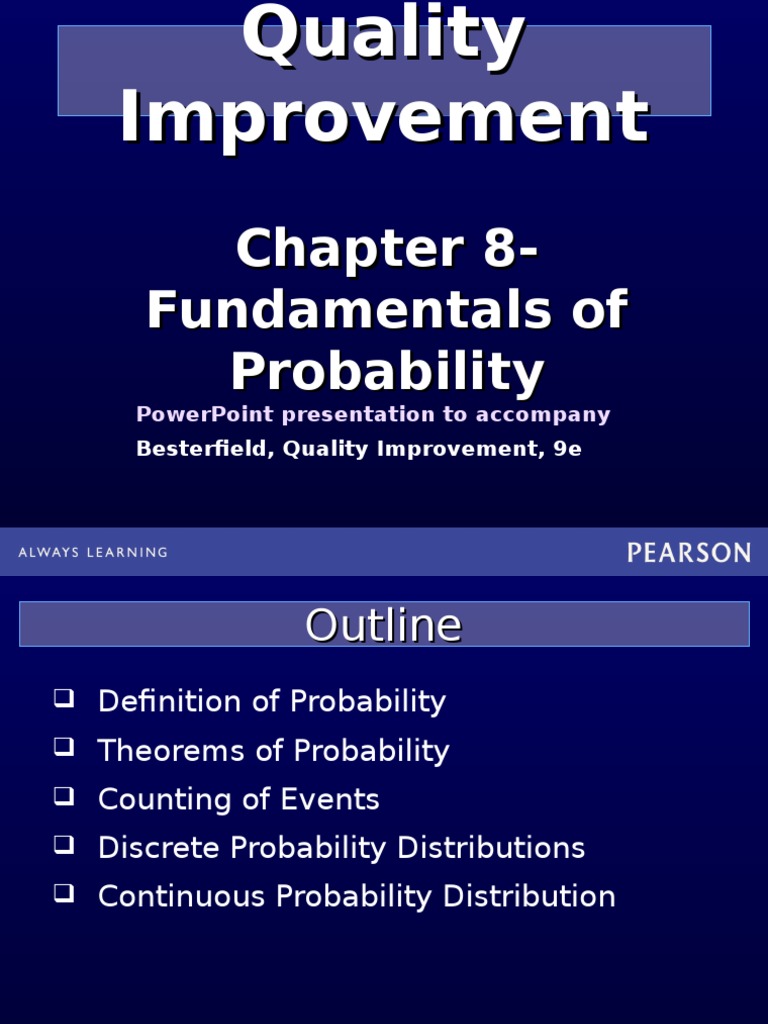 Quality Improvement

Chapter 8- Fundamentals of Probability

PowerPoint presentation to accompany

Besterfield, Quality Improvement, 9e

ALWAYS LEARNING

PEARSON

Outline

❑ Definition of Probability
❑ Theorems of Probability
❑ Counting of Events
❑ Discrete Probability Distributions
❑ Continuous Probability Distribution